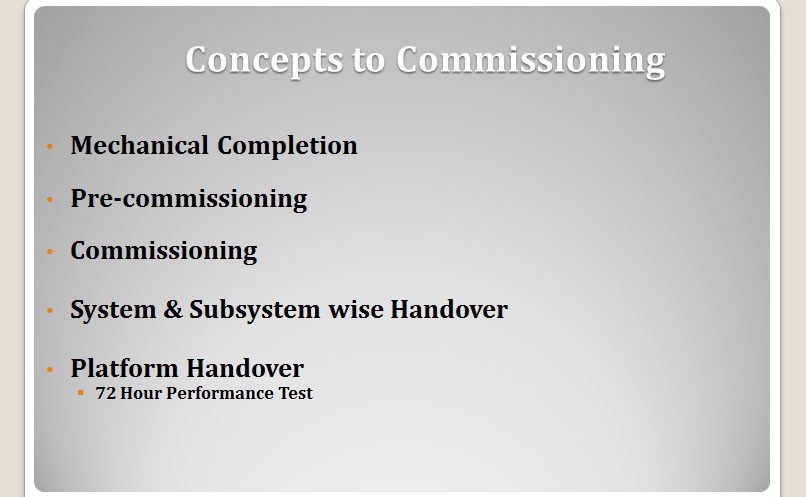 Concepts to Commissioning

• Mechanical Completion
• Pre-commissioning
• Commissioning
• System & Subsystem wise Handover
• Platform Handover
  ▪ 72 Hour Performance Test